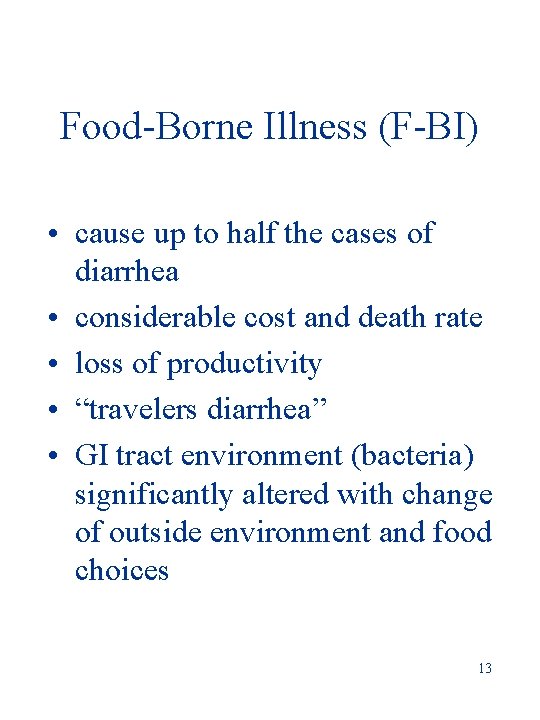 Food-Borne Illness (F-BI)

• cause up to half the cases of diarrhea
• considerable cost and death rate
• loss of productivity
• “travelers diarrhea”
• GI tract environment (bacteria) significantly altered with change of outside environment and food choices

13